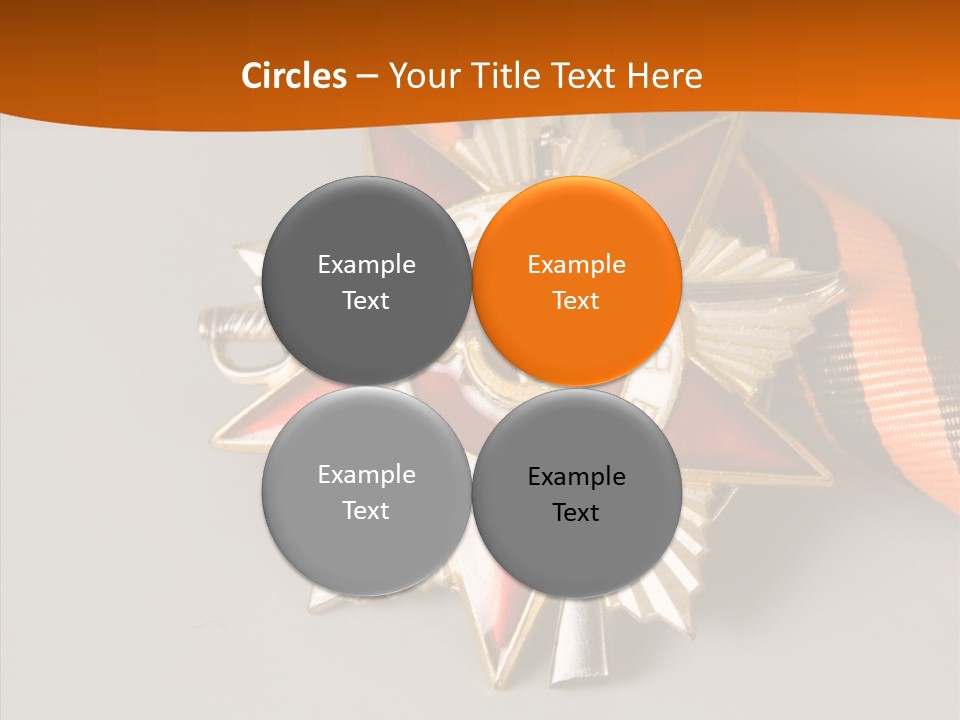 Circles – Your Title Text Here

Example Text

Example Text

Example Text

Example Text